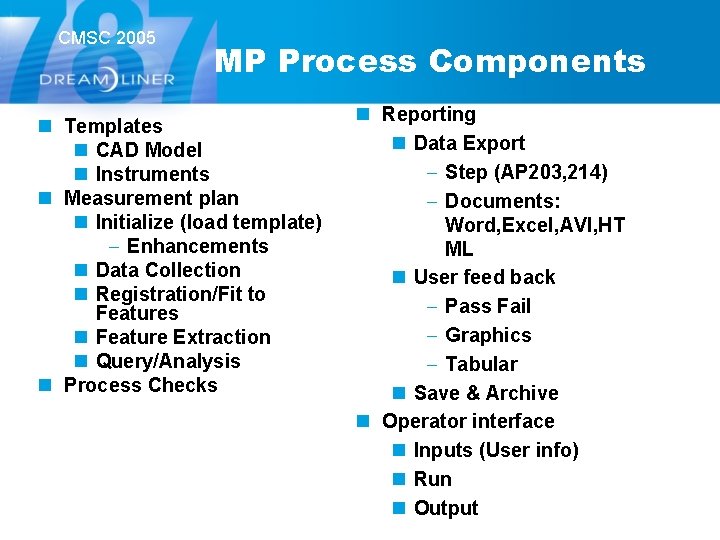 787
CMSC 2005
DREAMLINER

MP Process Components

Templates
CAD Model
Instruments
Measurement plan
Initialize (load template)
– Enhancements
Data Collection
Registration/Fit to Features
Feature Extraction
Query/Analysis
Process Checks

Reporting
Data Export
– Step (AP203,214)
– Documents: Word,Excel,AVI,HTML
User feed back
– Pass Fail
– Graphics
– Tabular
Save & Archive
Operator interface
Inputs (User info)
Run
Output